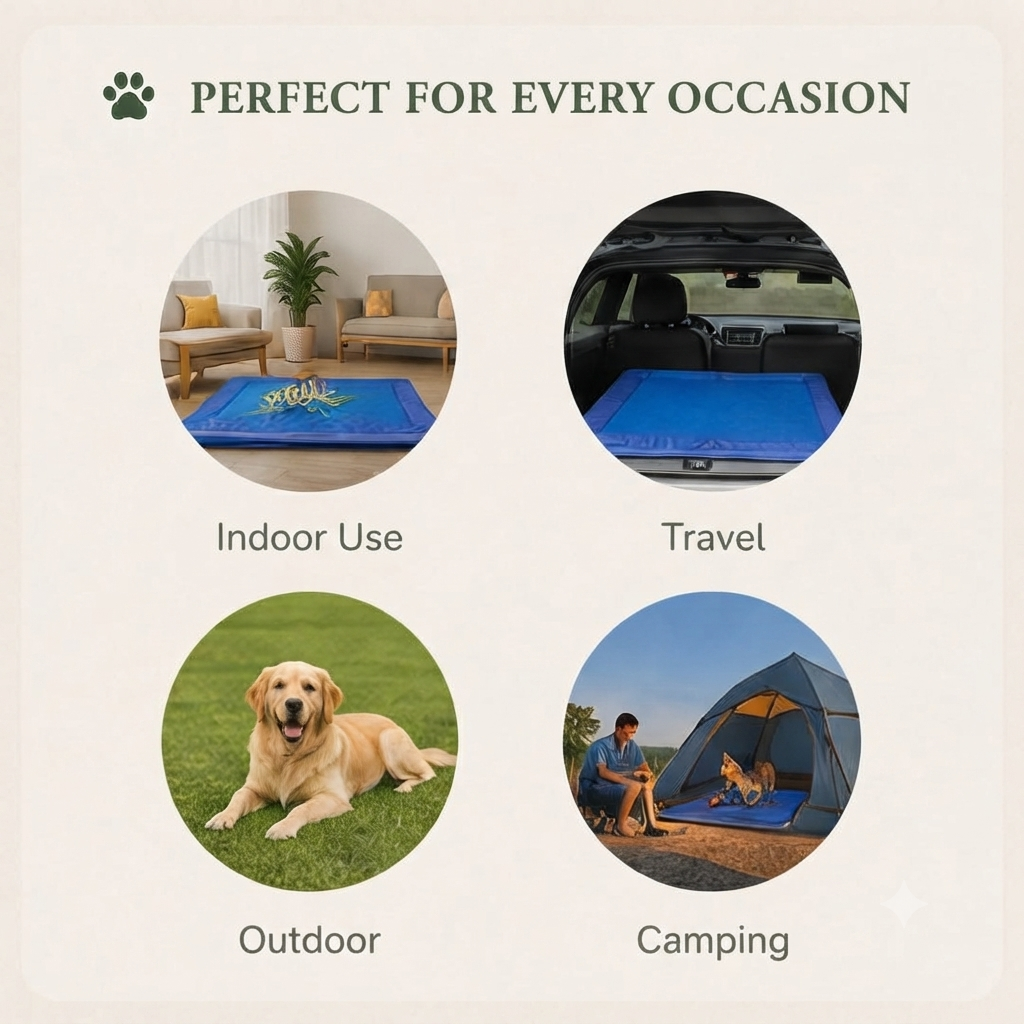 PERFECT FOR EVERY OCCASION

Indoor Use

Travel

Outdoor

Camping